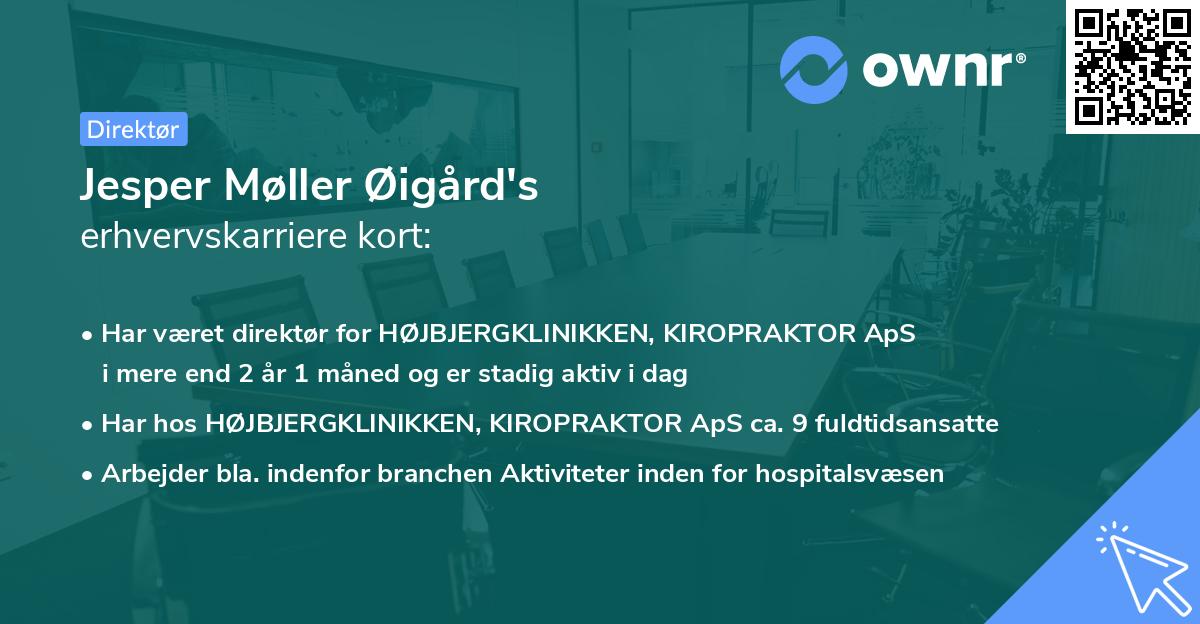 ownr®

Direktør

Jesper Møller Øigård's
erhvervskarriere kort:

• Har været direktør for HØJBJERGKLINIKKEN, KIROPRAKTOR ApS i mere end 2 år 1 måned og er stadig aktiv i dag

• Har hos HØJBJERGKLINIKKEN, KIROPRAKTOR ApS ca. 9 fuldtidsansatte

• Arbejder bla. indenfor branchen Aktiviteter inden for hospitalsvæsen